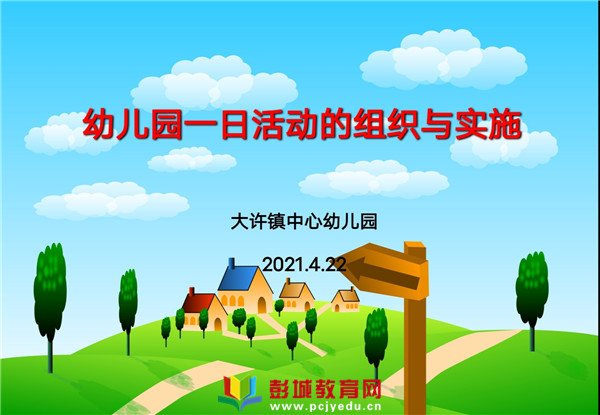 幼儿园一日活动的组织与实施

大许镇中心幼儿园

2021.4.22

彭城教育网
www.pcjyedu.cn